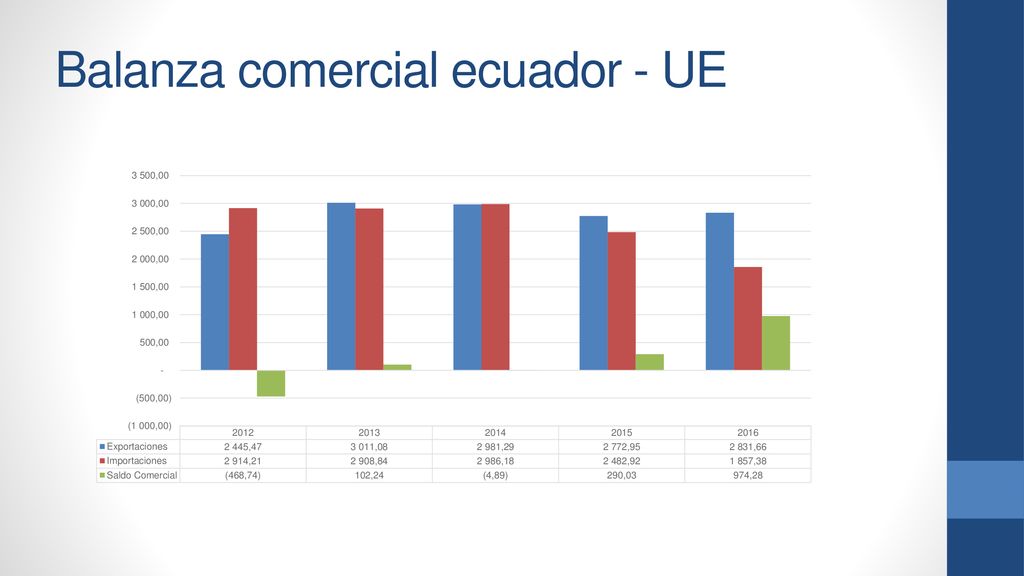 Balanza comercial ecuador - UE

3 500,00
3 000,00
2 500,00
2 000,00
1 500,00
1 000,00
500,00
-
(500,00)
(1 000,00)

| | 2012 | 2013 | 2014 | 2015 | 2016 |
|---|---|---|---|---|---|
| Exportaciones | 2 445,47 | 3 011,08 | 2 981,29 | 2 772,95 | 2 831,66 |
| Importaciones | 2 914,21 | 2 908,84 | 2 986,18 | 2 482,92 | 1 857,38 |
| Saldo Comercial | (468,74) | 102,24 | (4,89) | 290,03 | 974,28 |